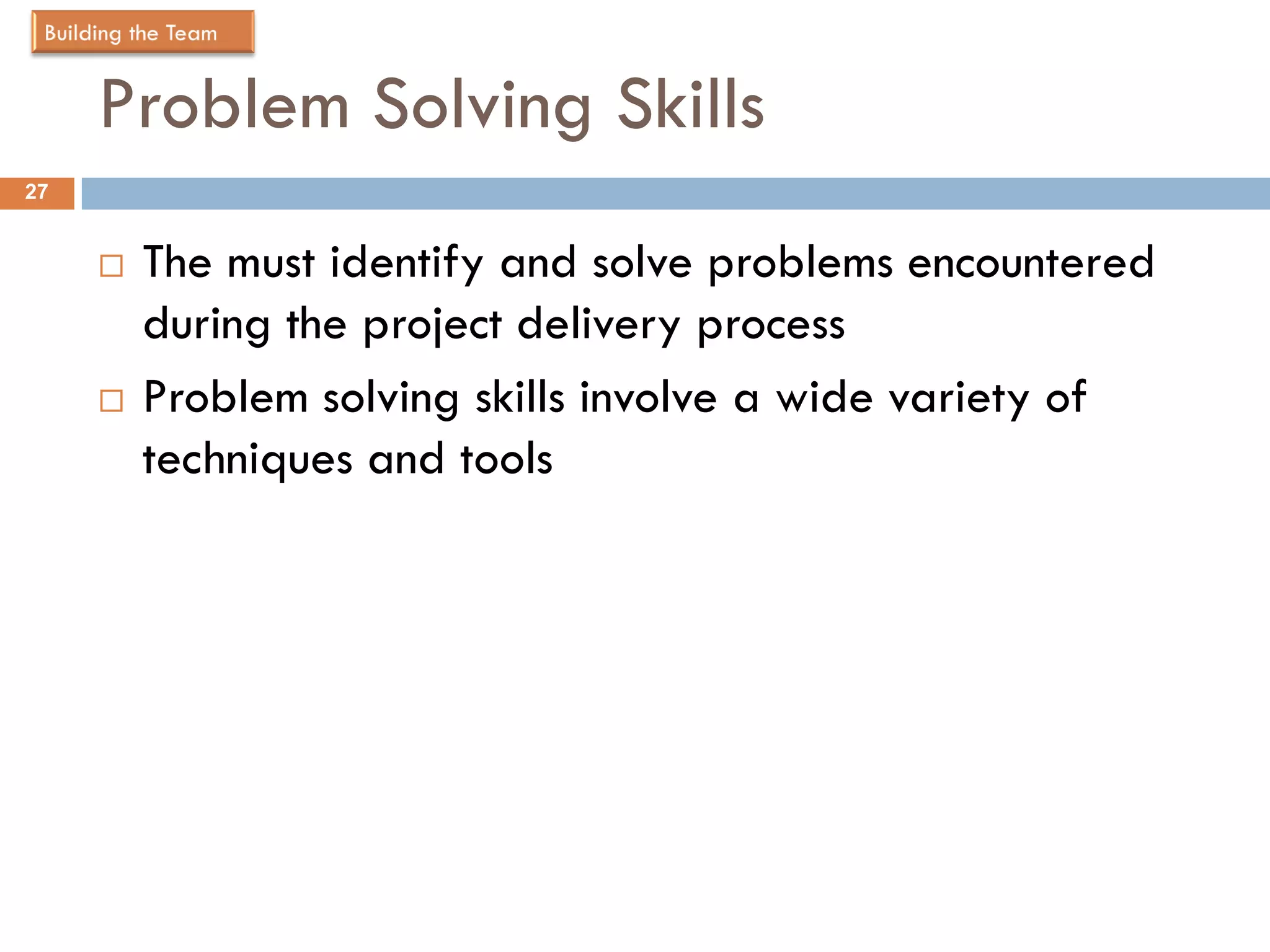 Building the Team

Problem Solving Skills

27

□ The must identify and solve problems encountered during the project delivery process

□ Problem solving skills involve a wide variety of techniques and tools